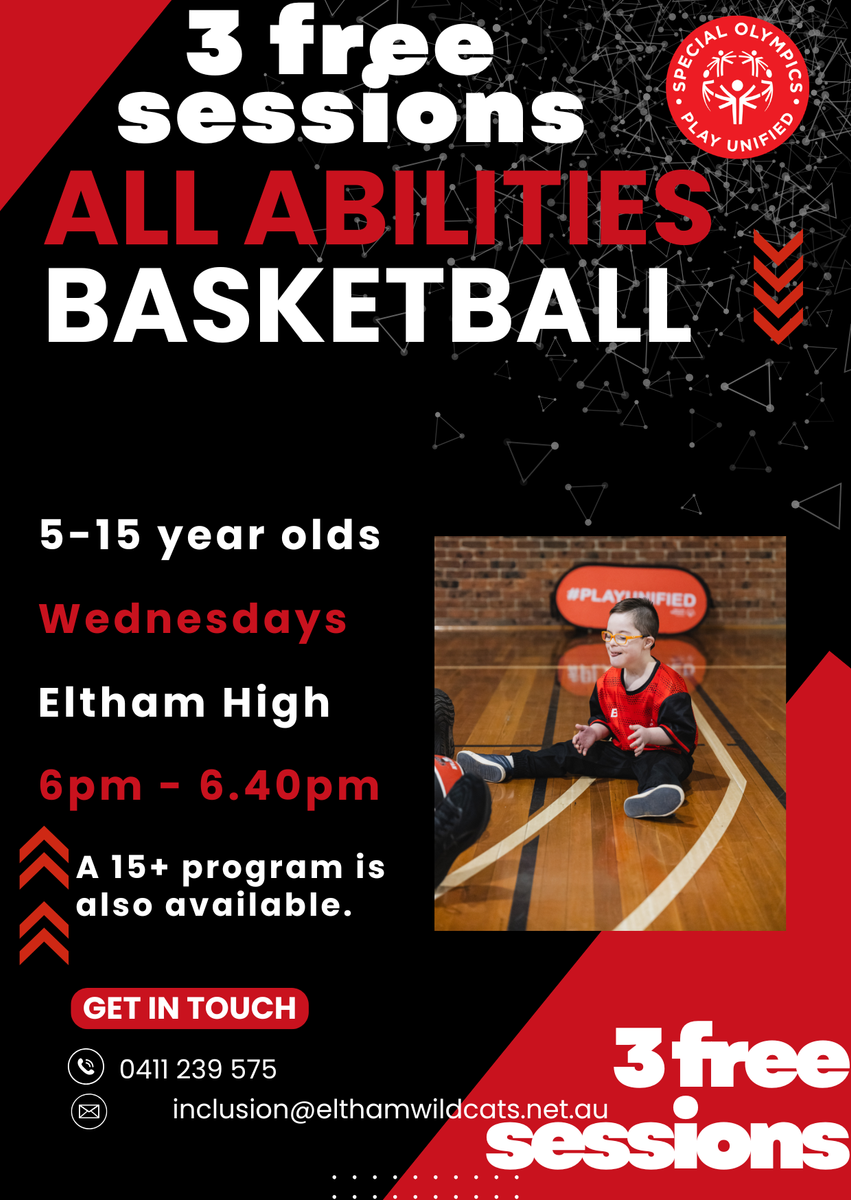 3 free sessions

SPECIAL OLYMPICS
PLAY UNIFIED

ALL ABILITIES BASKETBALL

5-15 year olds

Wednesdays

Eltham High

6pm - 6.40pm

A 15+ program is also available.

#PLAYUNIFIED

GET IN TOUCH

0411 239 575

inclusion@elthamwildcats.net.au

3 free sessions